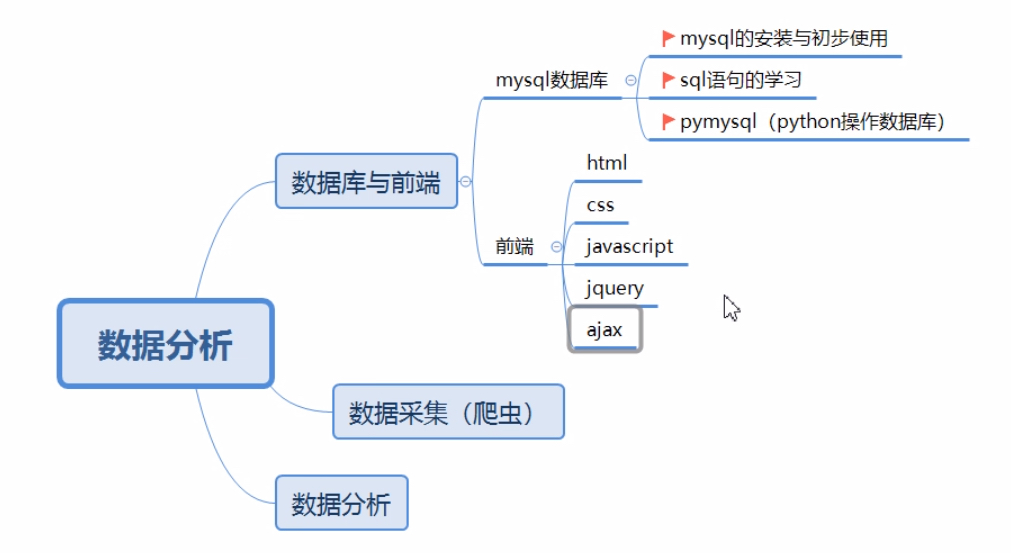 数据分析

数据库与前端

mysql数据库

mysql的安装与初步使用

sql语句的学习

pymysql（python操作数据库）

前端

html

css

javascript

jquery

ajax

数据采集（爬虫）

数据分析